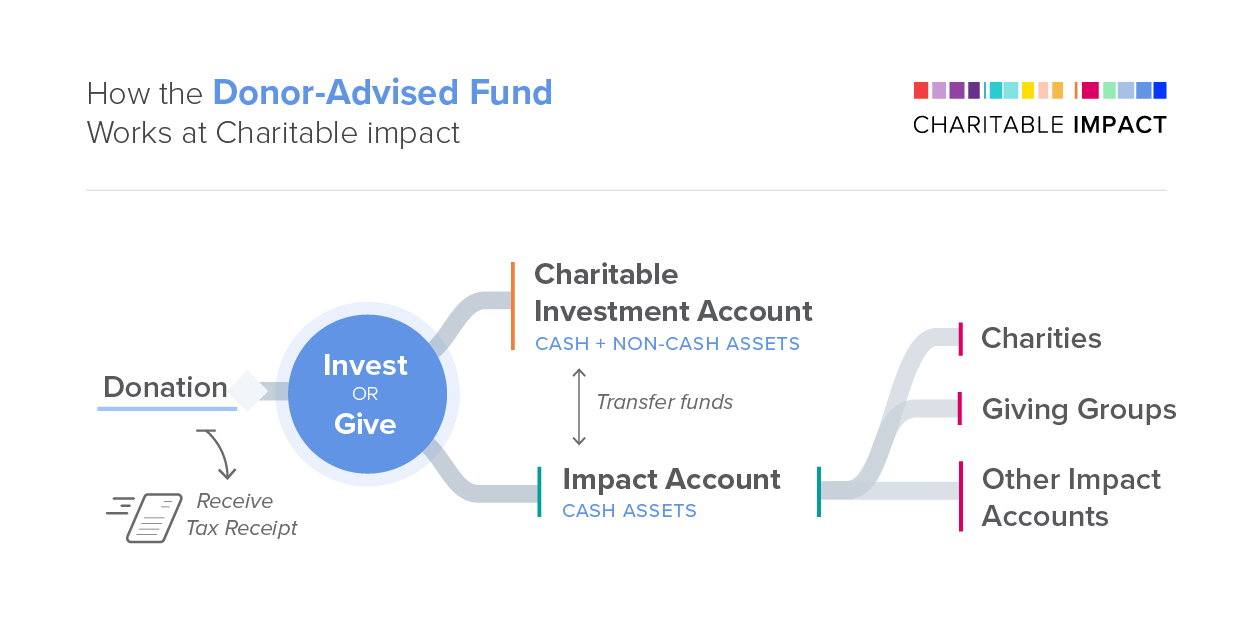 How the Donor-Advised Fund Works at Charitable impact

CHARITABLE IMPACT

Donation

Receive Tax Receipt

Invest OR Give

Charitable Investment Account
CASH + NON-CASH ASSETS

Transfer funds

Impact Account
CASH ASSETS

Charities

Giving Groups

Other Impact Accounts